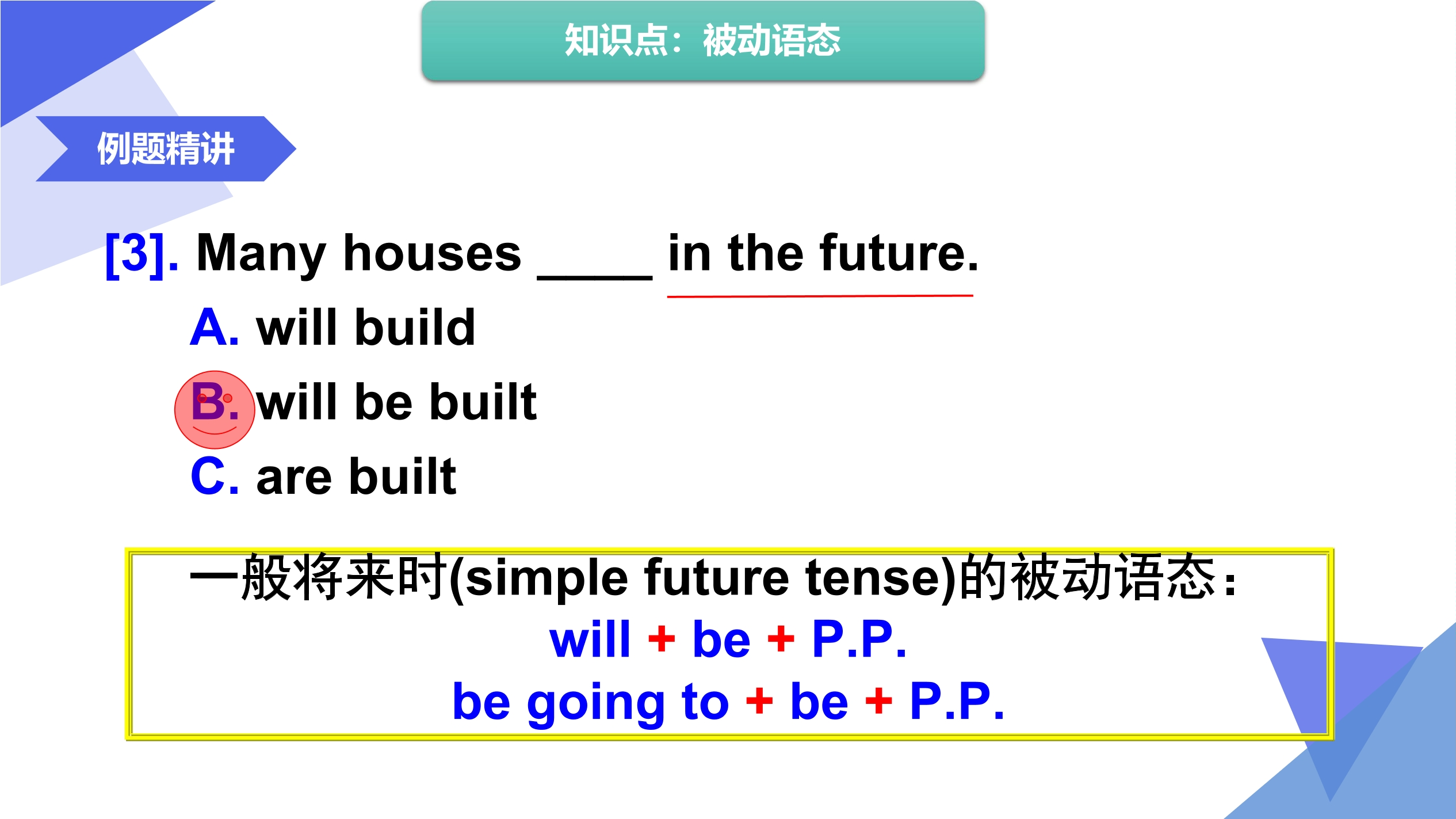 知识点：被动语态

例题精讲

[3]. Many houses _____ in the future.

A. will build

B. will be built

C. are built

一般将来时(simple future tense)的被动语态：

will + be + P.P.

be going to + be + P.P.